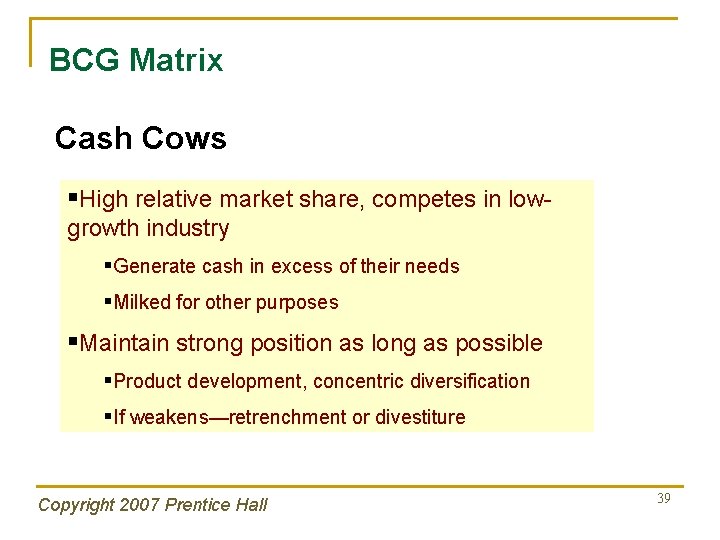 BCG Matrix

Cash Cows

▪High relative market share, competes in low-growth industry

▪Generate cash in excess of their needs

▪Milked for other purposes

▪Maintain strong position as long as possible

▪Product development, concentric diversification

▪If weakens—retrenchment or divestiture

Copyright 2007 Prentice Hall

39